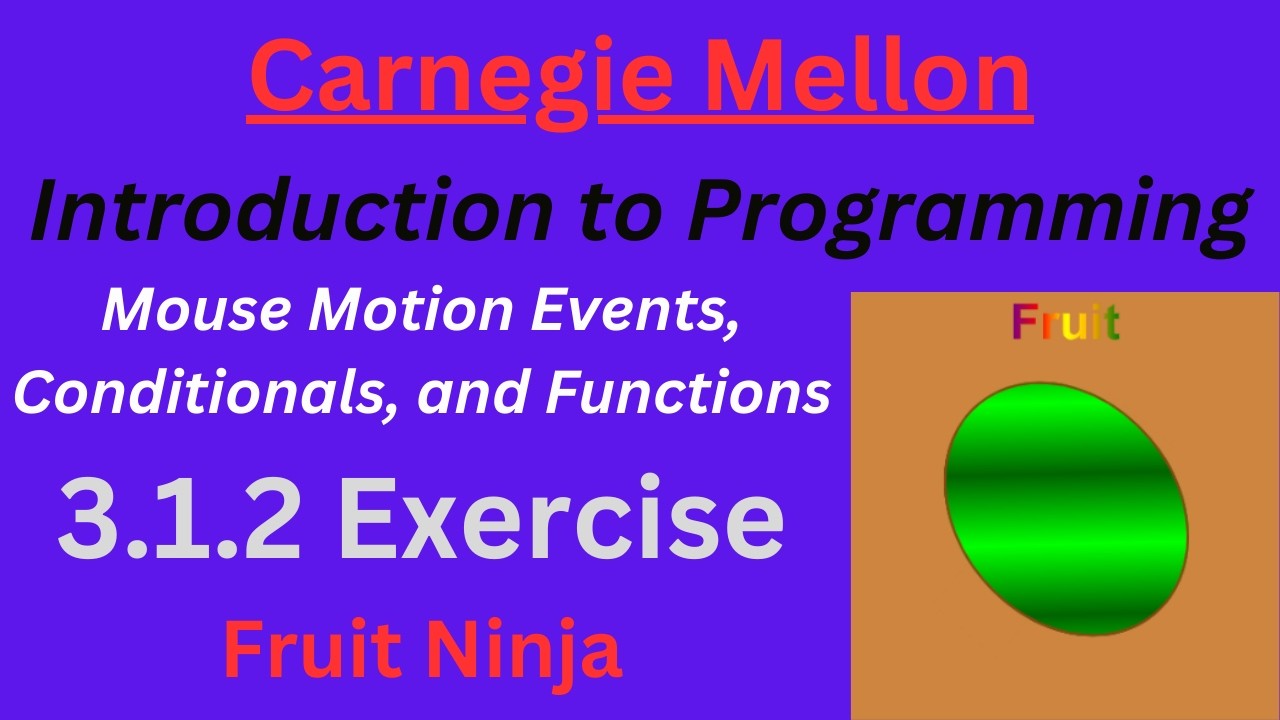 Carnegie Mellon

Introduction to Programming

Mouse Motion Events, Conditionals, and Functions

3.1.2 Exercise

Fruit Ninja

Fruit